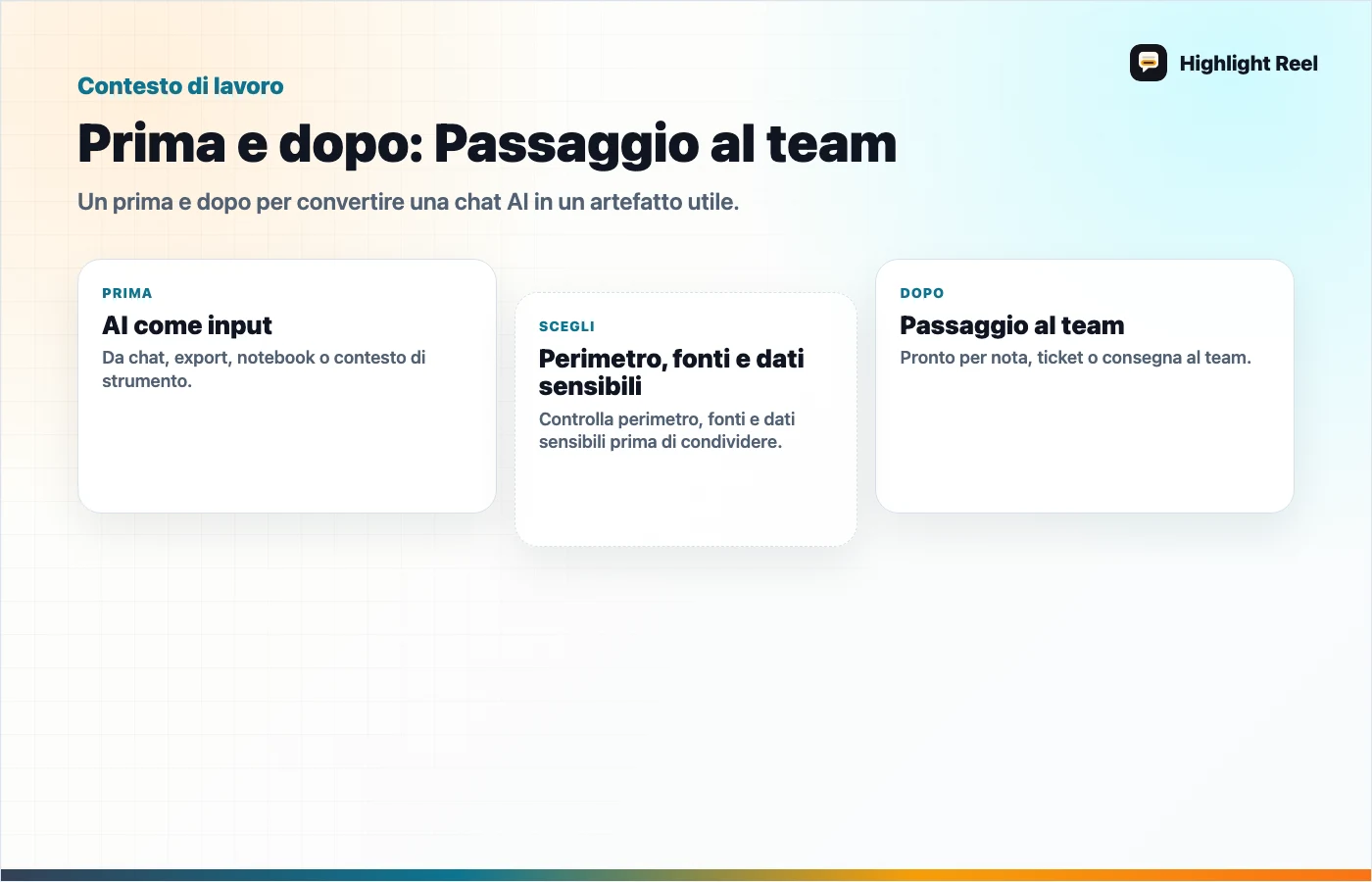 Highlight Reel

Contesto di lavoro

Prima e dopo: Passaggio al team

Un prima e dopo per convertire una chat AI in un artefatto utile.

PRIMA

AI come input

Da chat, export, notebook o contesto di strumento.

SCEGLI

Perimetro, fonti e dati sensibili

Controlla perimetro, fonti e dati sensibili prima di condividere.

DOPO

Passaggio al team

Pronto per nota, ticket o consegna al team.